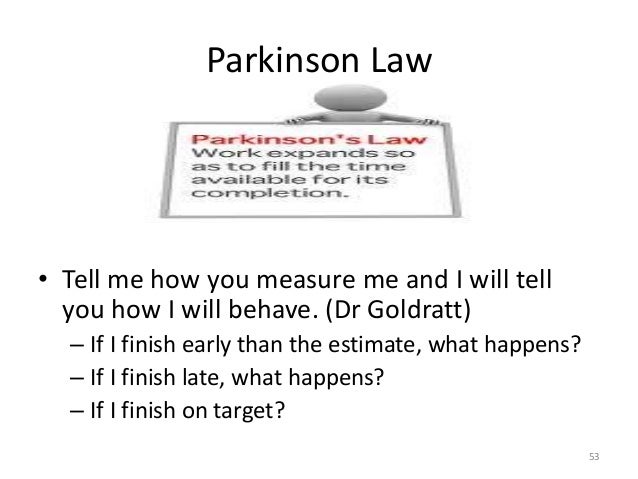 Parkinson Law

Parkinson's Law
Work expands so as to fill the time available for its completion.

• Tell me how you measure me and I will tell you how I will behave. (Dr Goldratt)
– If I finish early than the estimate, what happens?
– If I finish late, what happens?
– If I finish on target?

53